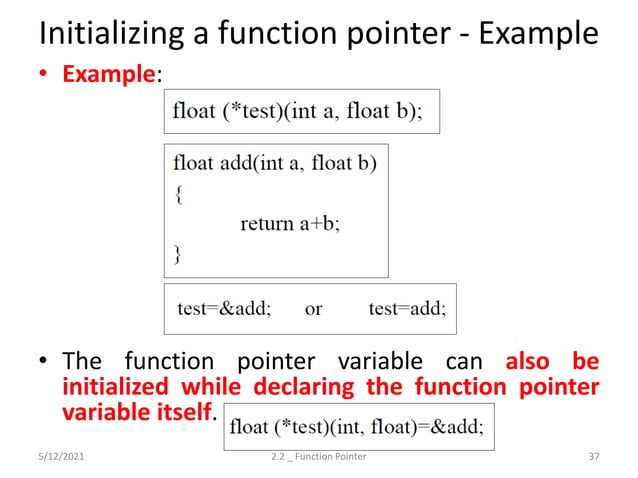 Initializing a function pointer - Example

• Example:

float (*test)(int a, float b);

float add(int a, float b)
{
return a+b;
}

test=&add; or test=add;

• The function pointer variable can also be initialized while declaring the function pointer variable itself. float (*test)(int, float)=&add;

5/12/2021 2.2 _ Function Pointer 37